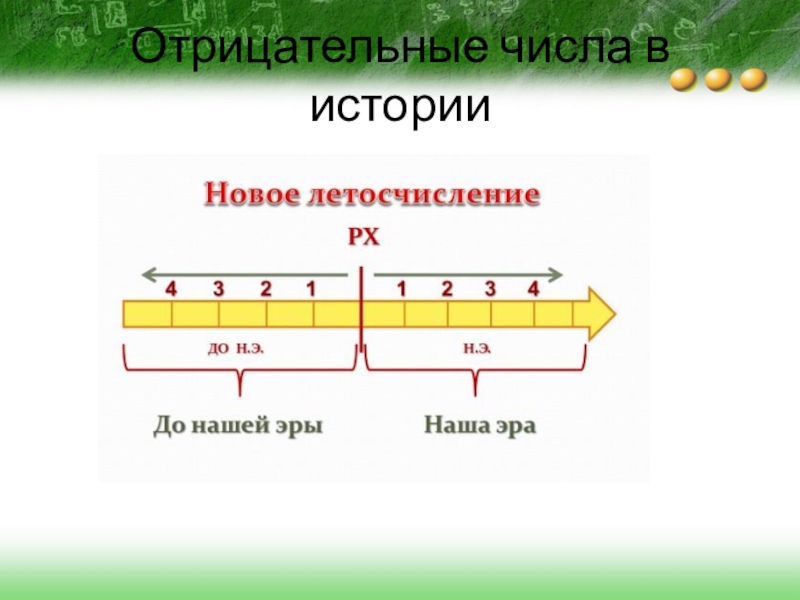 Отрицательные числа в истории

Новое летосчисление

РХ

4 3 2 1 1 2 3 4

ДО Н.Э.

Н.Э.

До нашей эры

Наша эра